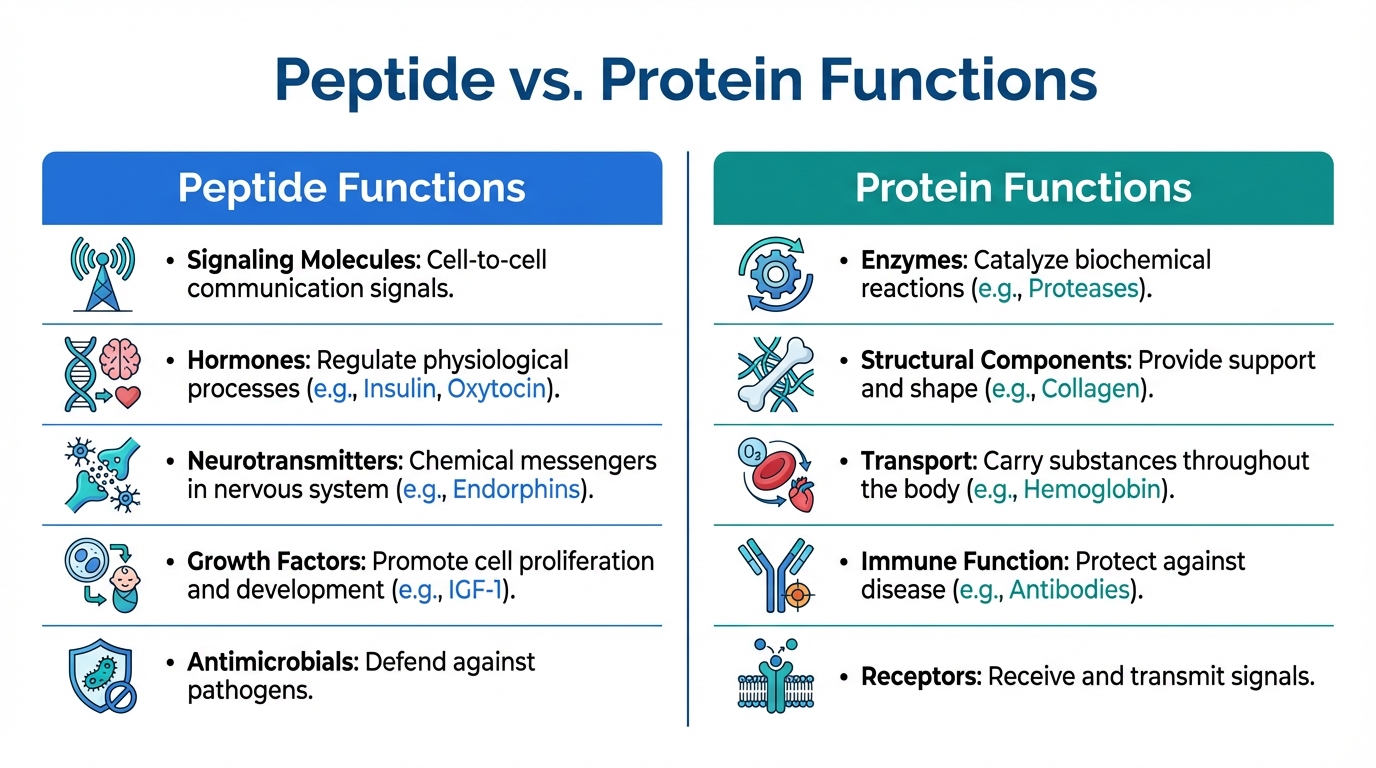 Peptide vs. Protein Functions

Peptide Functions

• Signaling Molecules: Cell-to-cell communication signals.

• Hormones: Regulate physiological processes (e.g., Insulin, Oxytocin).

• Neurotransmitters: Chemical messengers in nervous system (e.g., Endorphins).

• Growth Factors: Promote cell proliferation and development (e.g., IGF-1).

• Antimicrobials: Defend against pathogens.

Protein Functions

• Enzymes: Catalyze biochemical reactions (e.g., Proteases).

• Structural Components: Provide support and shape (e.g., Collagen).

$O_2$

• Transport: Carry substances throughout the body (e.g., Hemoglobin).

• Immune Function: Protect against disease (e.g., Antibodies).

• Receptors: Receive and transmit signals.